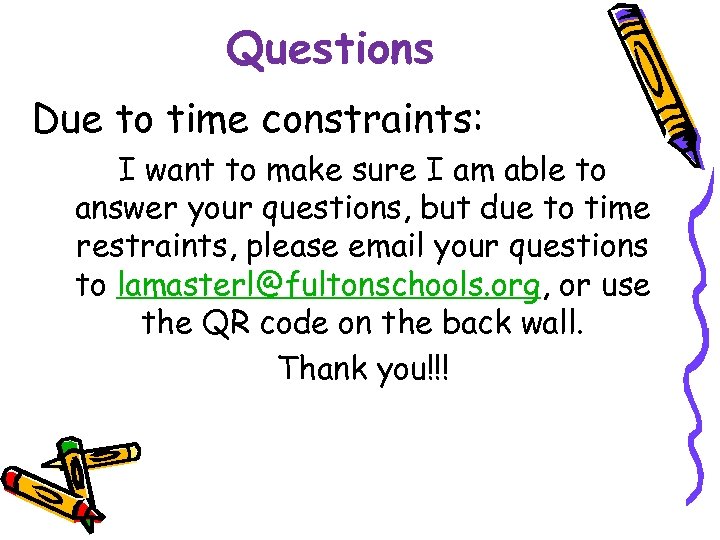 Questions

Due to time constraints:

I want to make sure I am able to answer your questions, but due to time restraints, please email your questions to lamasterl@fultonschools.org, or use the QR code on the back wall.

Thank you!!!